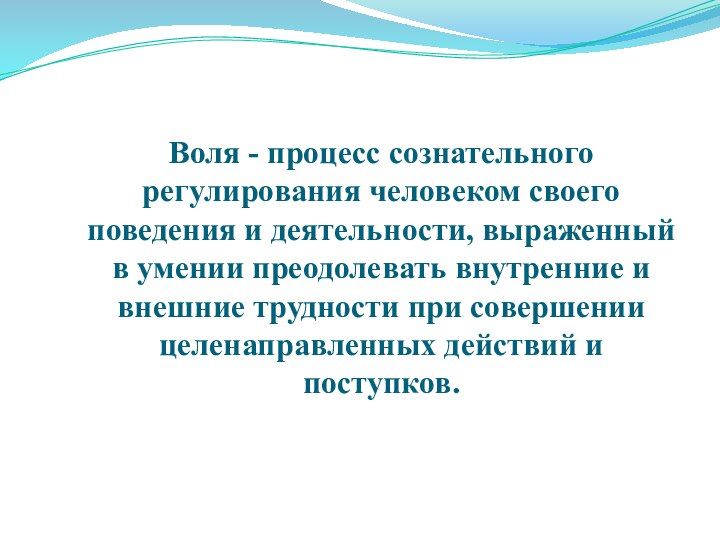 Воля - процесс сознательного регулирования человеком своего поведения и деятельности, выраженный в умении преодолевать внутренние и внешние трудности при совершении целенаправленных действий и поступков.